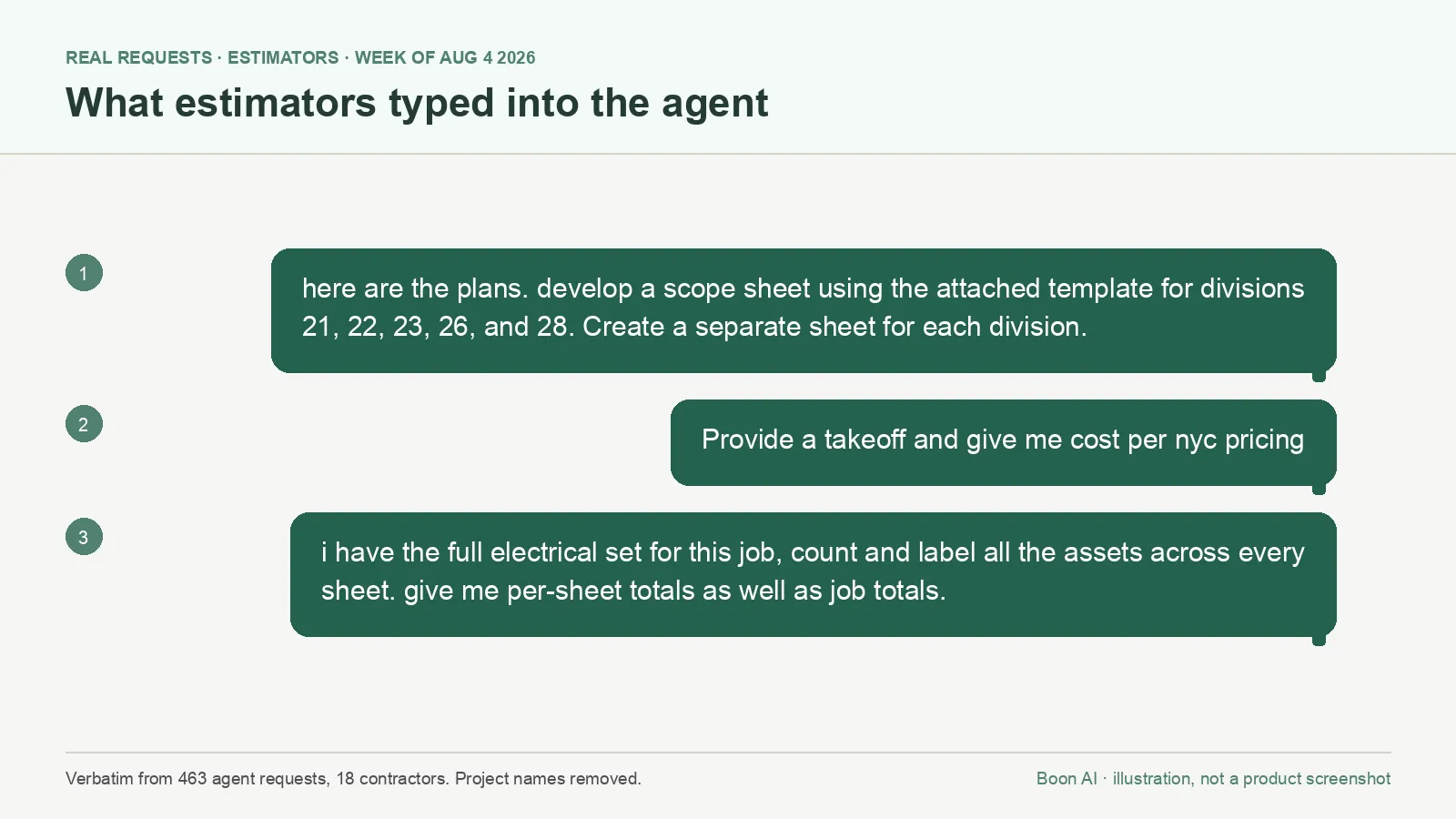 REAL REQUESTS · ESTIMATORS · WEEK OF AUG 4 2026

What estimators typed into the agent

1

here are the plans. develop a scope sheet using the attached template for divisions 21, 22, 23, 26, and 28. Create a separate sheet for each division.

2

Provide a takeoff and give me cost per nyc pricing

3

i have the full electrical set for this job, count and label all the assets across every sheet. give me per-sheet totals as well as job totals.

Verbatim from 463 agent requests, 18 contractors. Project names removed.

Boon AI · illustration, not a product screenshot